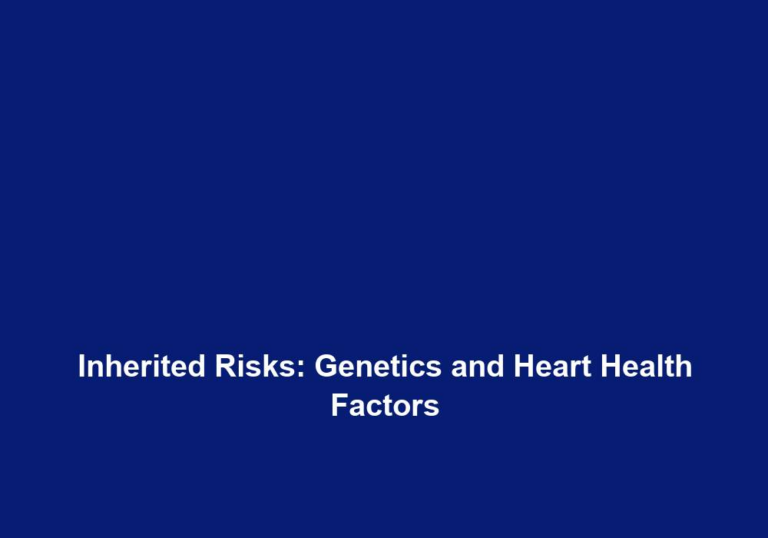 Inherited Risks: Genetics and Heart Health Factors